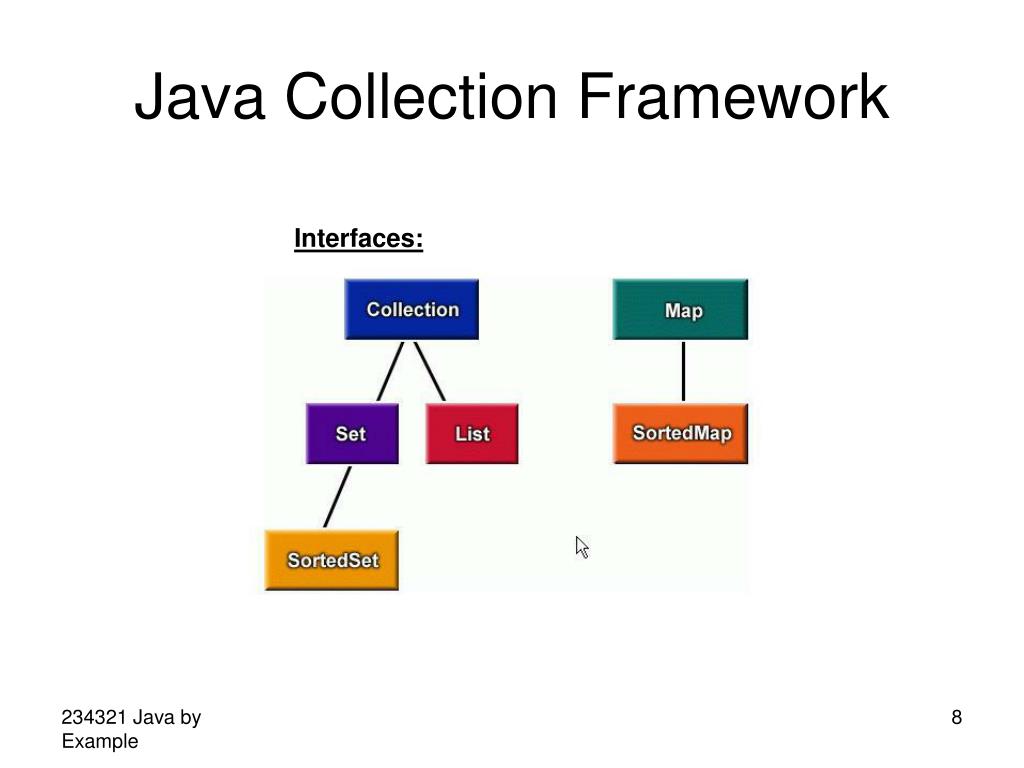 Java Collection Framework

Interfaces:

Collection

Map

Set

List

SortedMap

SortedSet

234321 Java by Example

8